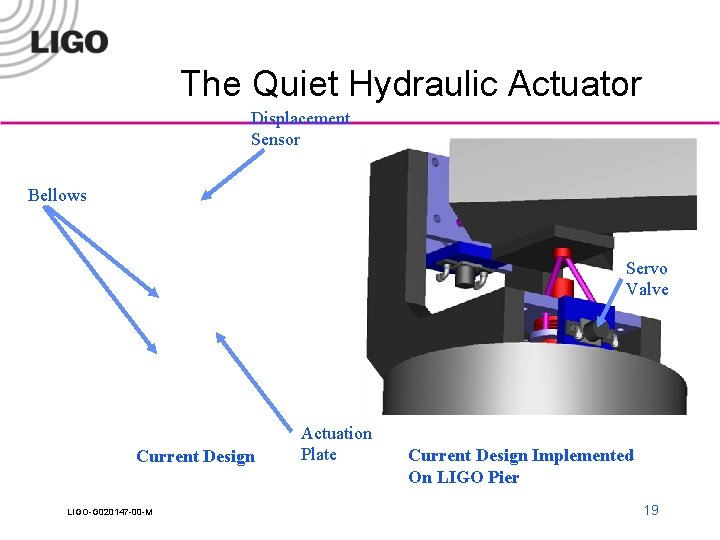 LIGO

The Quiet Hydraulic Actuator

Displacement Sensor

Bellows

Servo Valve

Actuation Plate

Current Design

Current Design Implemented On LIGO Pier

LIGO-G020147-00-M

19